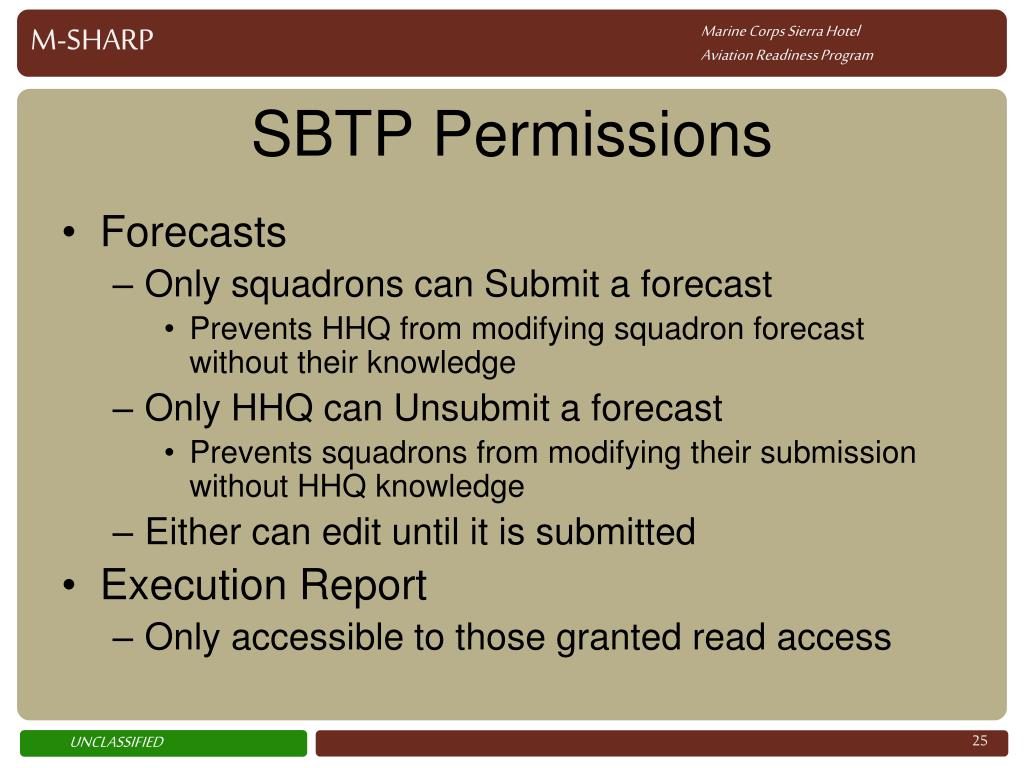 M-SHARP

Marine Corps Sierra Hotel
Aviation Readiness Program

SBTP Permissions

• Forecasts
– Only squadrons can Submit a forecast
• Prevents HHQ from modifying squadron forecast without their knowledge
– Only HHQ can Unsubmit a forecast
• Prevents squadrons from modifying their submission without HHQ knowledge
– Either can edit until it is submitted
• Execution Report
– Only accessible to those granted read access

UNCLASSIFIED

25